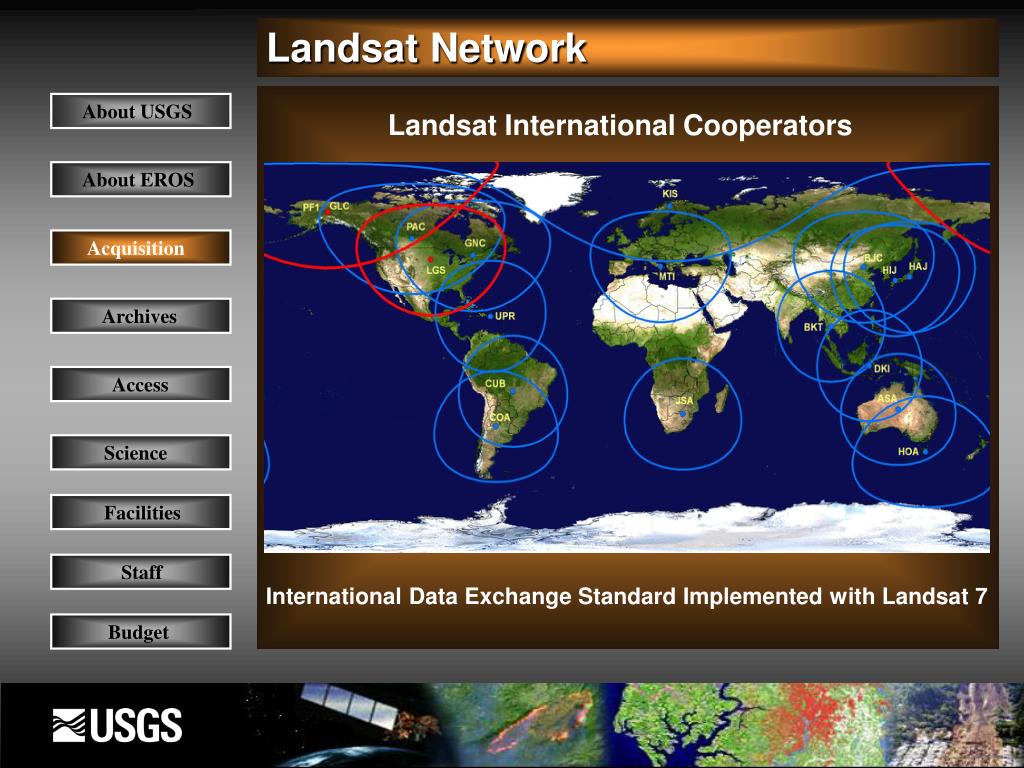 Landsat Network

About USGS

About EROS

Acquisition

Archives

Access

Science

Facilities

Staff

Budget

Landsat International Cooperators

PF1 GLC PAC GNC LGS UPR CUB COA KIS MTI JSA BJC HIJ HAJ BKT DKI ASA HOA

International Data Exchange Standard Implemented with Landsat 7

USGS